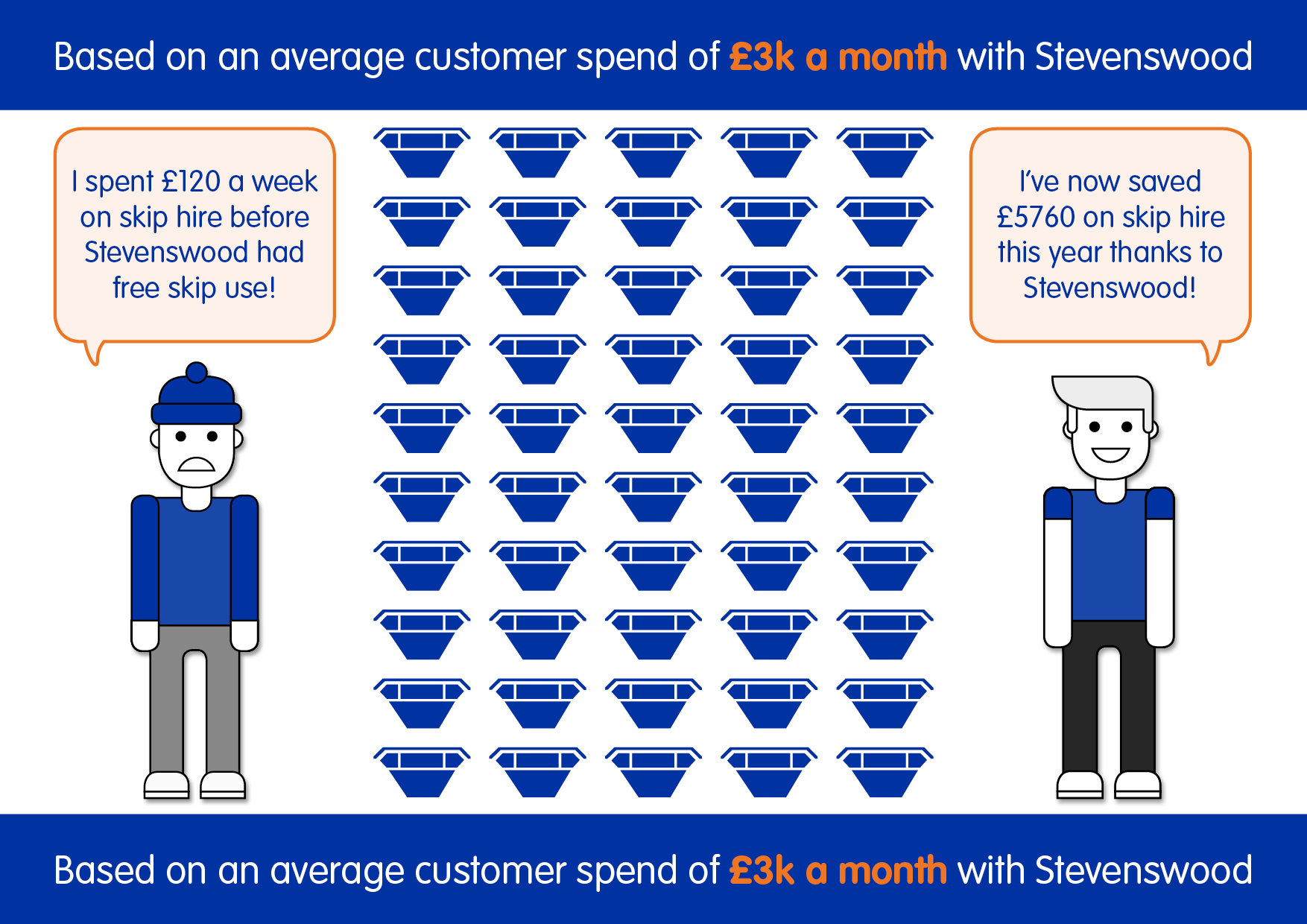 Based on an average customer spend of £3k a month with Stevenswood

I spent £120 a week on skip hire before Stevenswood had free skip use!

I've now saved £5760 on skip hire this year thanks to Stevenswood!

Based on an average customer spend of £3k a month with Stevenswood